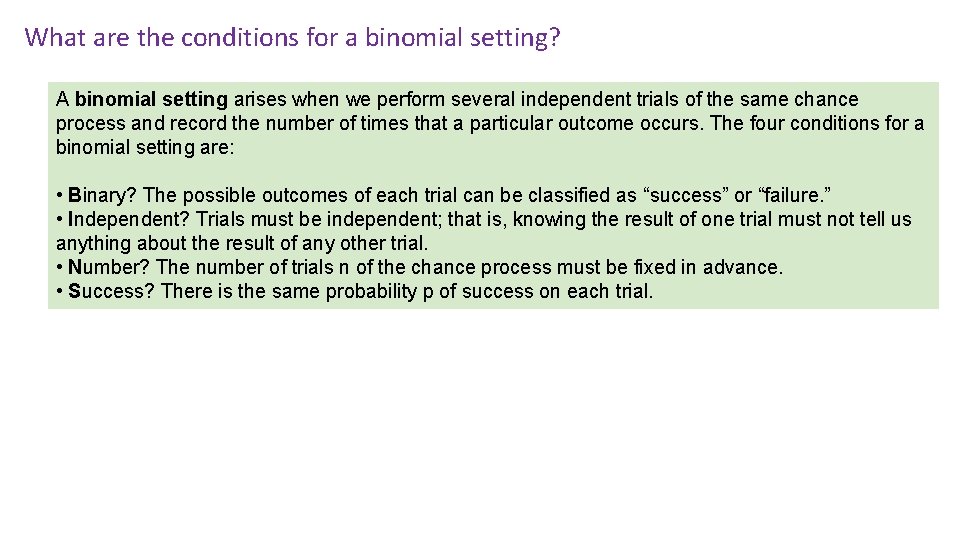 What are the conditions for a binomial setting?

A binomial setting arises when we perform several independent trials of the same chance process and record the number of times that a particular outcome occurs. The four conditions for a binomial setting are:

• Binary? The possible outcomes of each trial can be classified as “success” or “failure.”
• Independent? Trials must be independent; that is, knowing the result of one trial must not tell us anything about the result of any other trial.
• Number? The number of trials n of the chance process must be fixed in advance.
• Success? There is the same probability p of success on each trial.